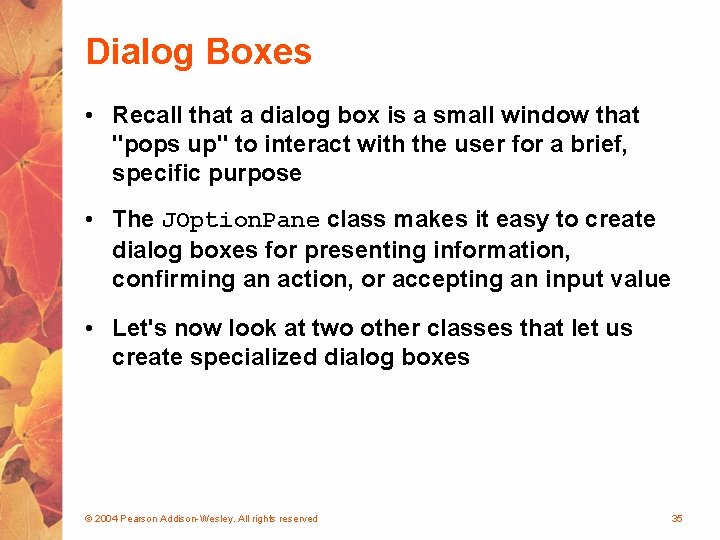 Dialog Boxes

• Recall that a dialog box is a small window that "pops up" to interact with the user for a brief, specific purpose

• The JOptionPane class makes it easy to create dialog boxes for presenting information, confirming an action, or accepting an input value

• Let's now look at two other classes that let us create specialized dialog boxes

© 2004 Pearson Addison-Wesley. All rights reserved

35